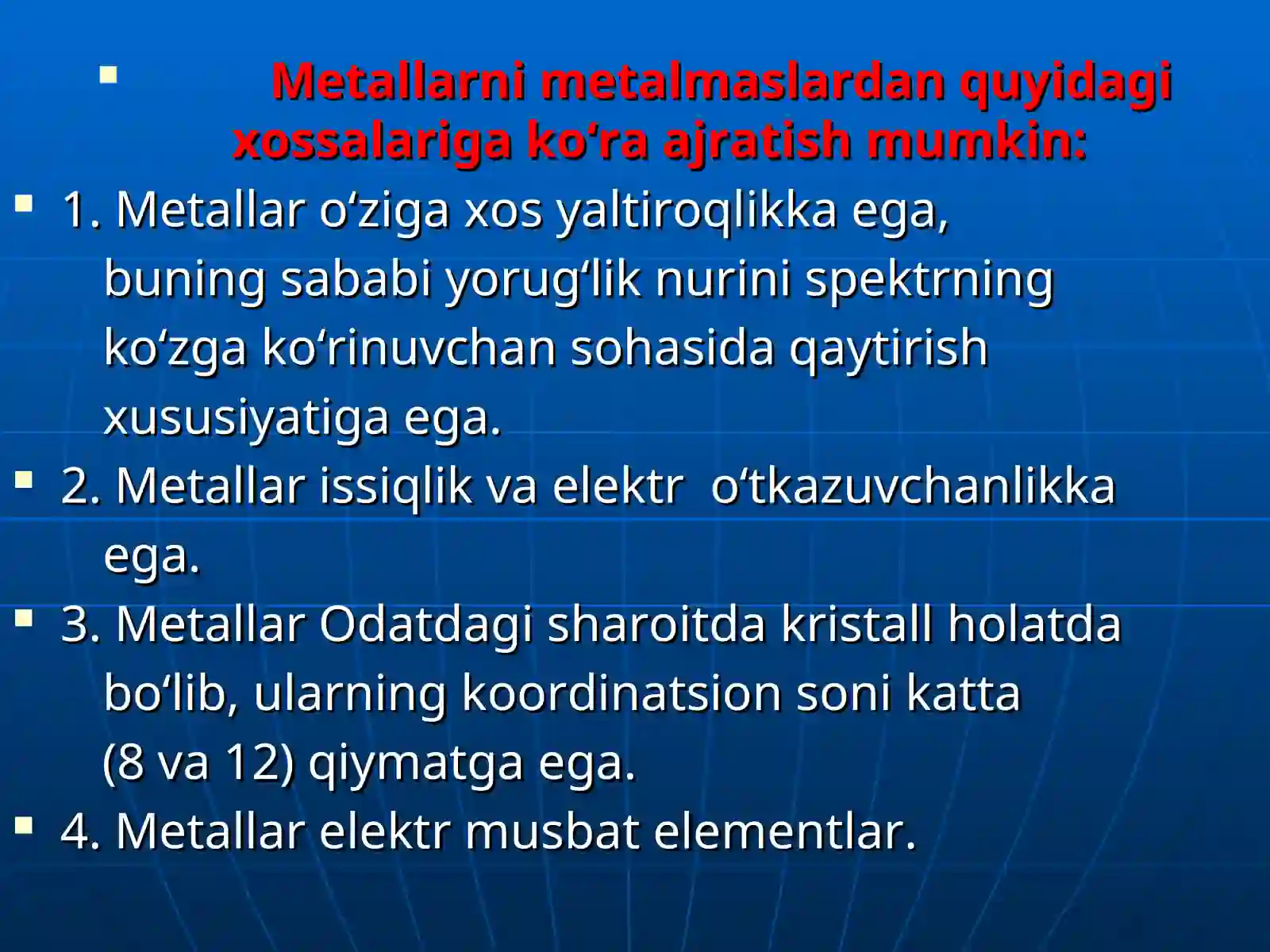 Metallarni metalmaslardan quyidagi xossalariga ko‘ra ajratish mumkin:

1. Metallar o‘ziga xos yaltiroqlikka ega, buning sababi yorug‘lik nurini spektrning ko‘zga ko‘rinuvchan sohasida qaytirish xususiyatiga ega.

2. Metallar issiqlik va elektr  o‘tkazuvchanlikka ega.

3. Metallar Odatdagi sharoitda kristall holatda bo‘lib, ularning koordinatsion soni katta (8 va 12) qiymatga ega.

4. Metallar elektr musbat elementlar.